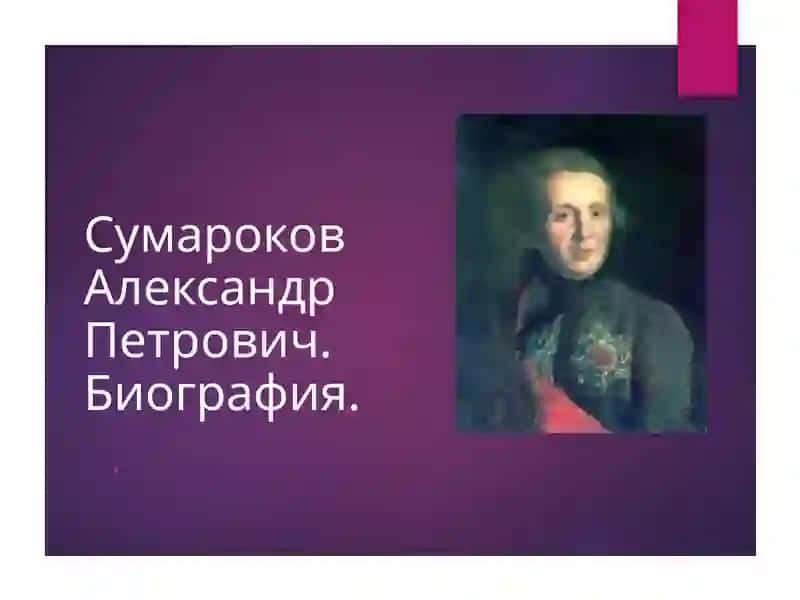 Сумароков Александр Петрович. Биография.